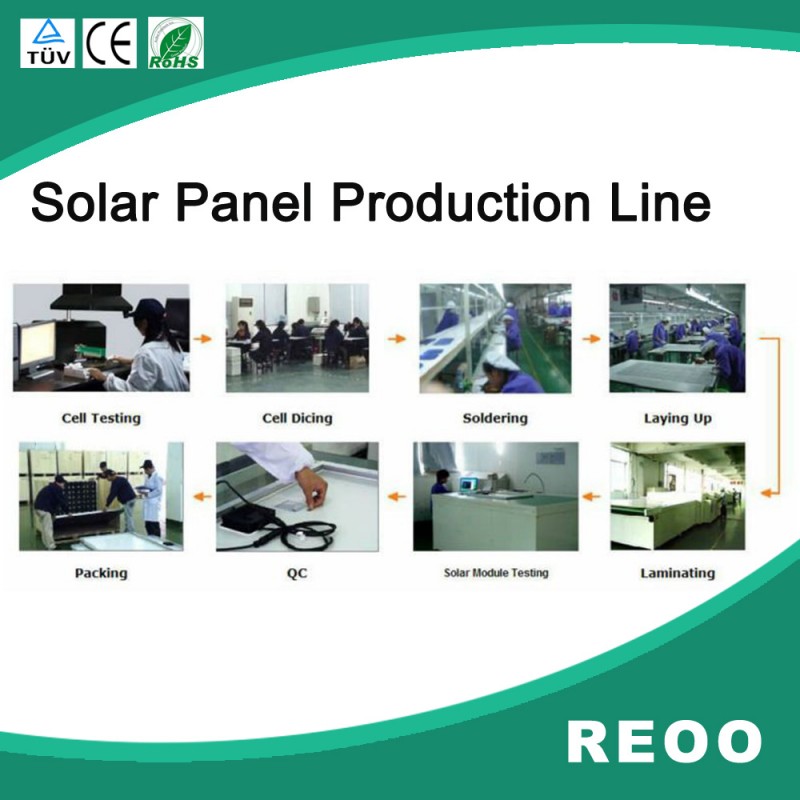 TÜV CE RoHS

Solar Panel Production Line

Cell Testing

Cell Dicing

Soldering

Laying Up

Packing

QC

Solar Module Testing

Laminating

REOO